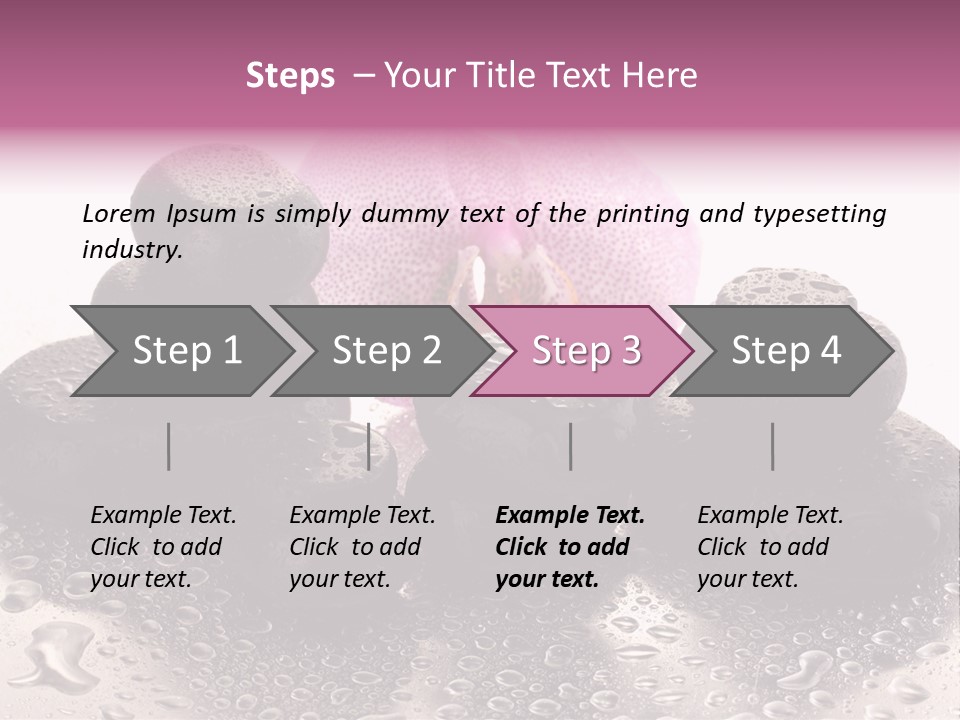 Steps – Your Title Text Here

Lorem Ipsum is simply dummy text of the printing and typesetting industry.

Step 1

Step 2

Step 3

Step 4

Example Text. Click to add your text.

Example Text. Click to add your text.

Example Text. Click to add your text.

Example Text. Click to add your text.